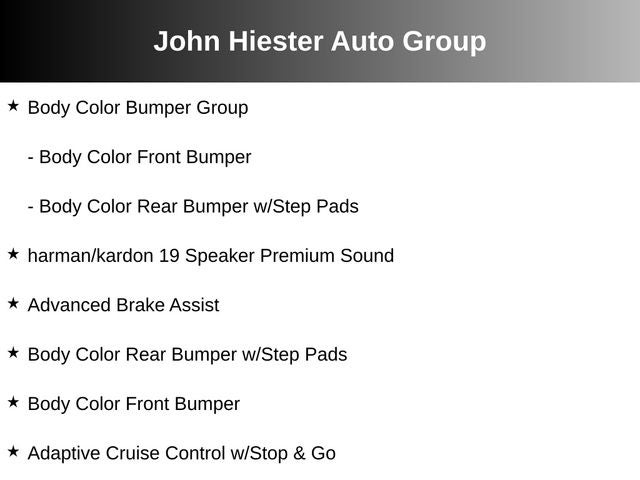 John Hiester Auto Group

★ Body Color Bumper Group

- Body Color Front Bumper

- Body Color Rear Bumper w/Step Pads

★ harman/kardon 19 Speaker Premium Sound

★ Advanced Brake Assist

★ Body Color Rear Bumper w/Step Pads

★ Body Color Front Bumper

★ Adaptive Cruise Control w/Stop & Go